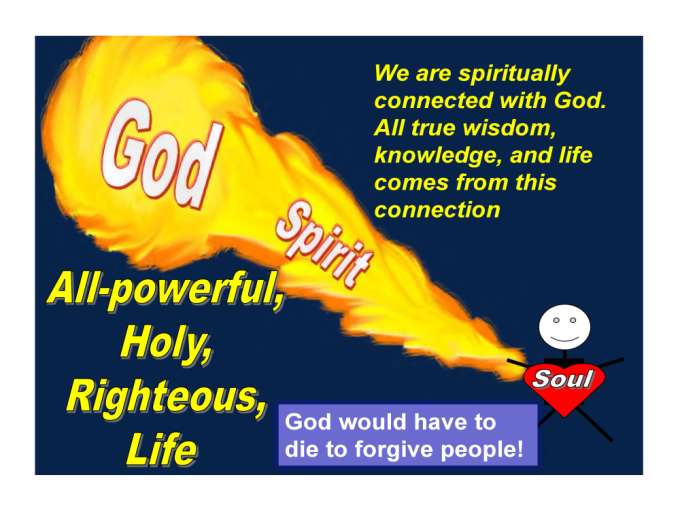 God

Spirit

We are spiritually connected with God. All true wisdom, knowledge, and life comes from this connection

All-powerful, Holy, Righteous, Life

Soul

God would have to die to forgive people!